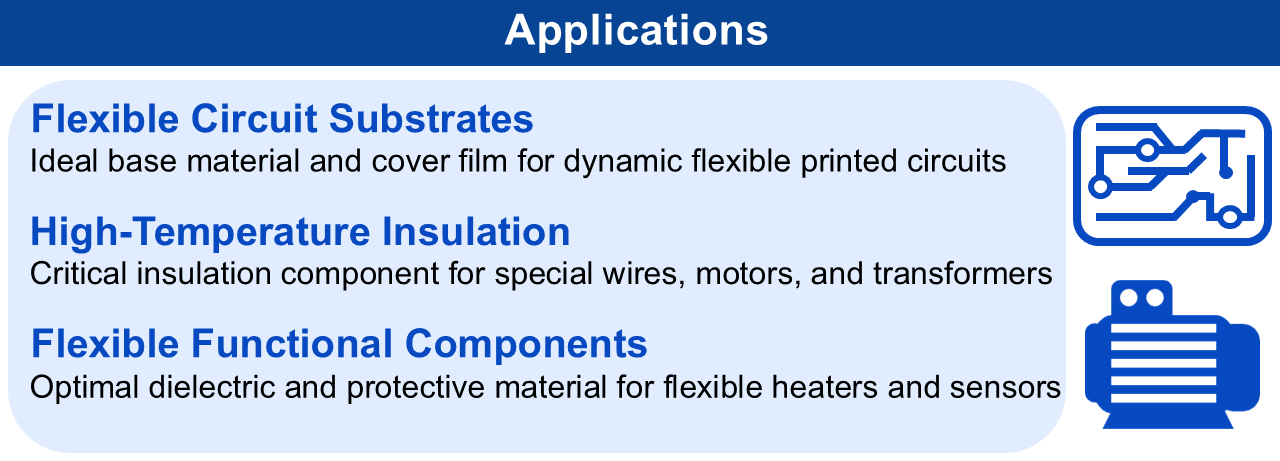 Applications

Flexible Circuit Substrates
Ideal base material and cover film for dynamic flexible printed circuits

High-Temperature Insulation
Critical insulation component for special wires, motors, and transformers

Flexible Functional Components
Optimal dielectric and protective material for flexible heaters and sensors